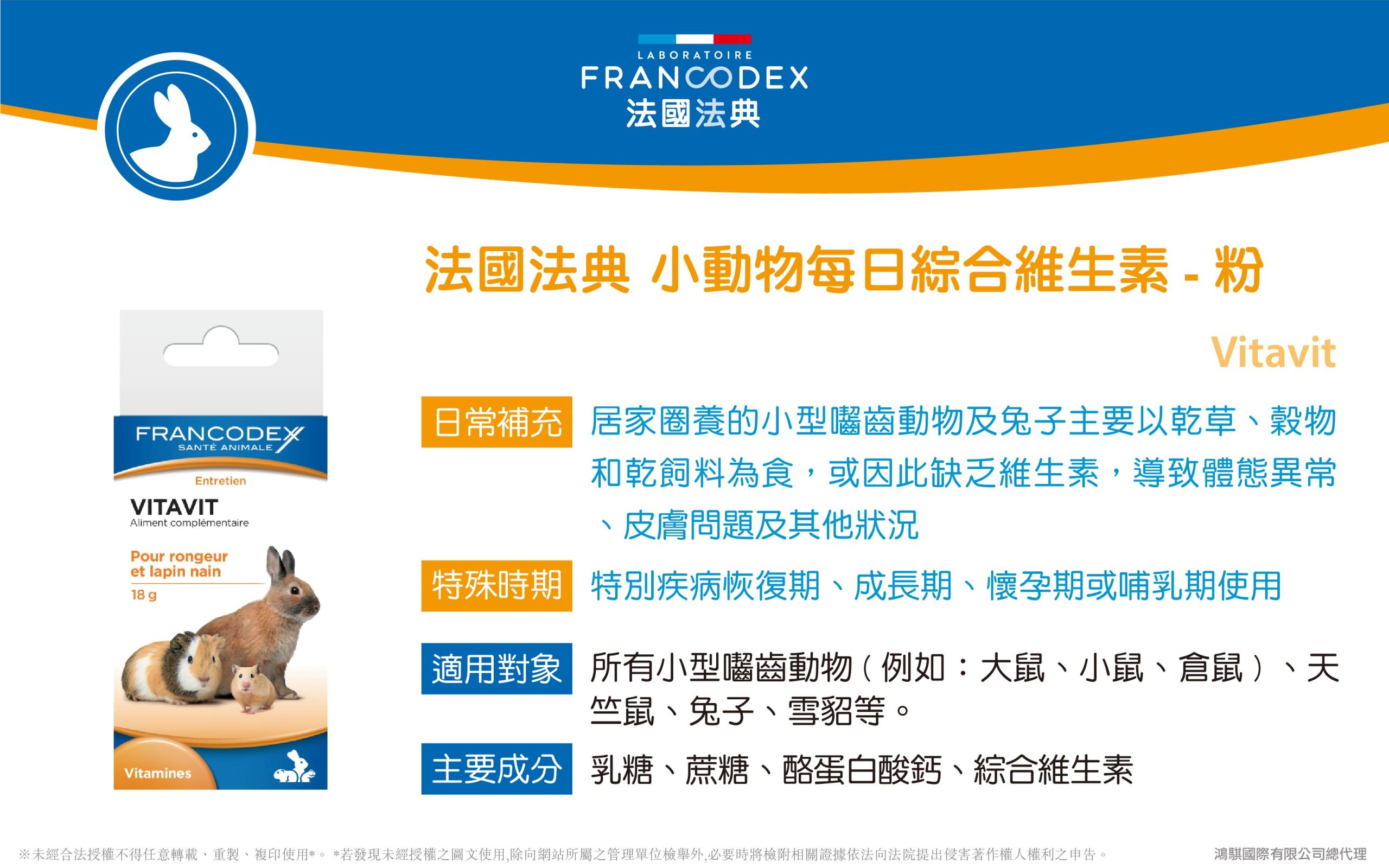 LABORATOIRE
FRANCODEX
法國法典

法國法典 小動物每日綜合維生素 - 粉

Vitavit

FRANCODEX
SANTÉ ANIMALE
Entretien
VITAVIT
Aliment complémentaire
Pour rongeur et lapin nain
18 g
Vitamines

日常補充 居家圈養的小型囓齒動物及兔子主要以乾草、穀物和乾飼料為食，或因此缺乏維生素，導致體態異常、皮膚問題及其他狀況

特殊時期 特別疾病恢復期、成長期、懷孕期或哺乳期使用

適用對象 所有小型囓齒動物（例如：大鼠、小鼠、倉鼠）、天竺鼠、兔子、雪貂等。

主要成分 乳糖、蔗糖、酪蛋白酸鈣、綜合維生素

※未經合法授權不得任意轉載、重製、複印使用*。 *若發現未經授權之圖文使用,除向網站所屬之管理單位檢舉外,必要時將檢附相關證據依法向法院提出侵害著作權人權利之申告。

鴻騏國際有限公司總代理